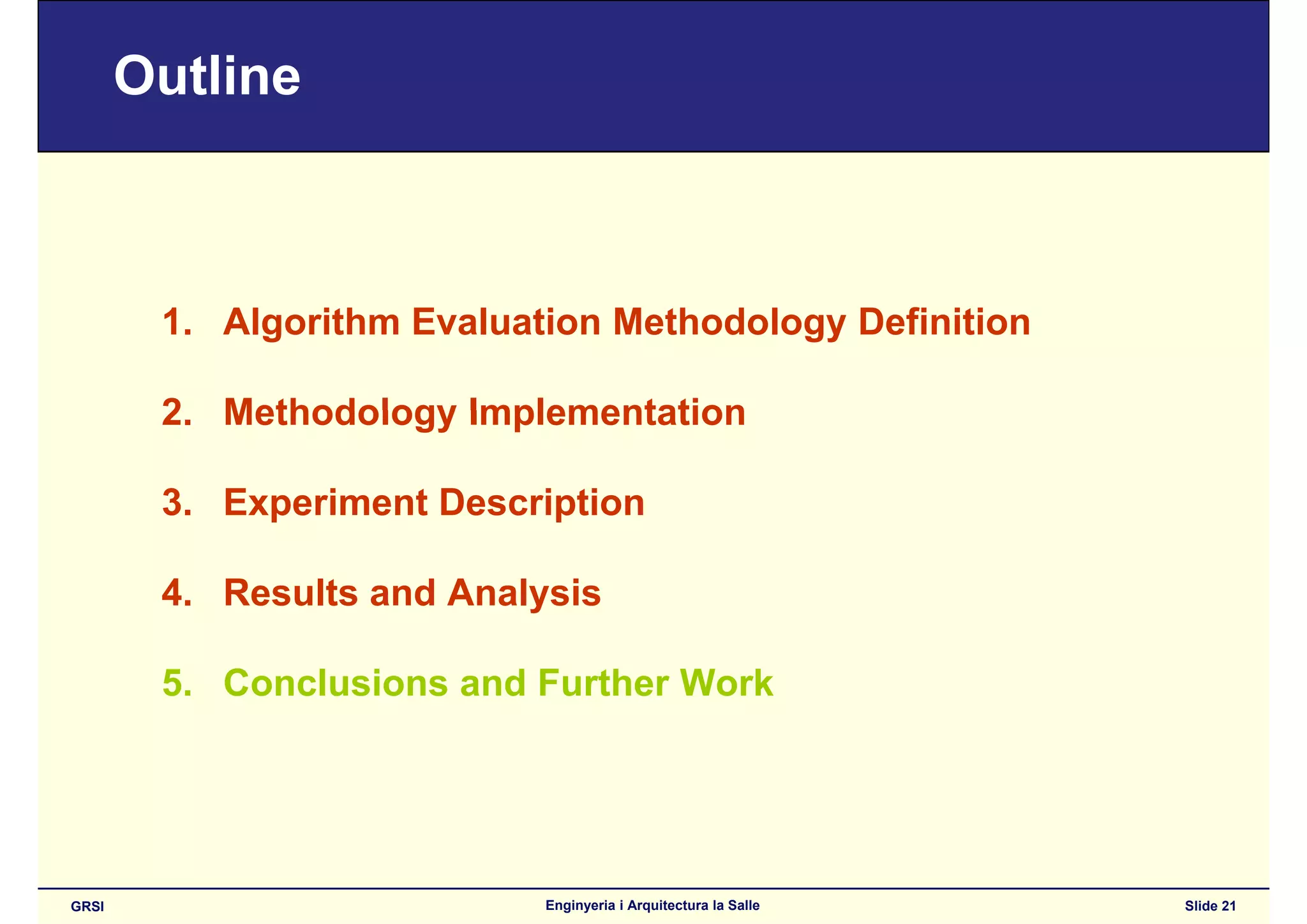 Outline

1. Algorithm Evaluation Methodology Definition

2. Methodology Implementation

3. Experiment Description

4. Results and Analysis

5. Conclusions and Further Work

GRSI

Enginyeria i Arquitectura la Salle

Slide 21